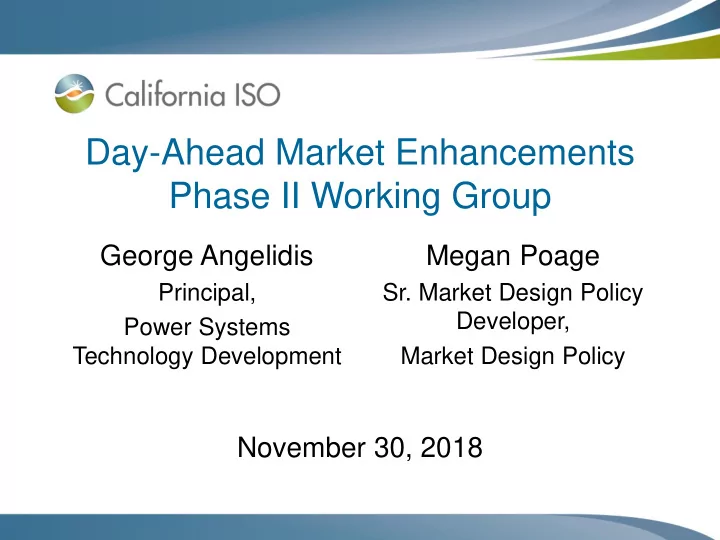 California ISO

Day-Ahead Market Enhancements Phase II Working Group

George Angelidis

Principal,

Power Systems Technology Development

Megan Poage

Sr. Market Design Policy Developer,

Market Design Policy

November 30, 2018